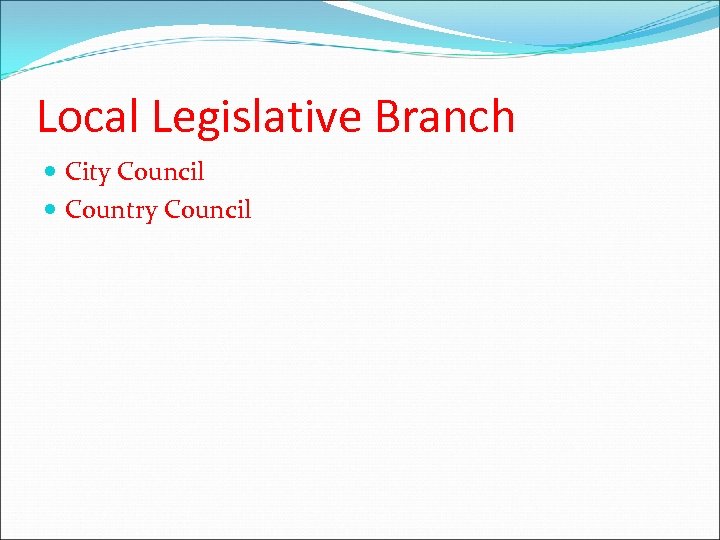 Local Legislative Branch

- City Council
- Country Council